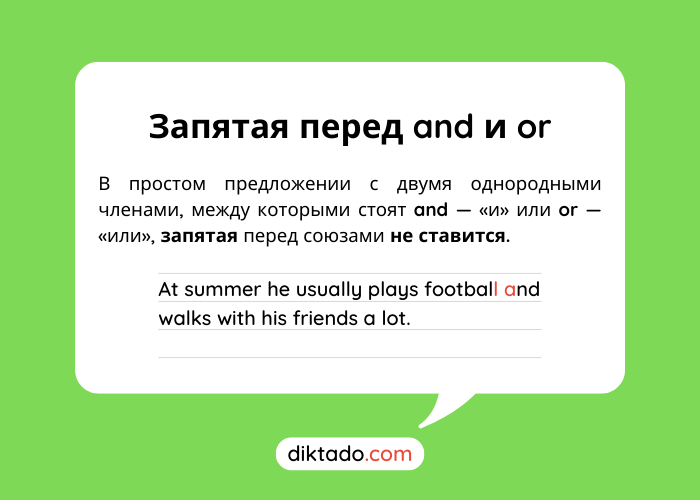 Запятая перед and и or

В простом предложении с двумя однородными членами, между которыми стоят and — «и» или or — «или», запятая перед союзами не ставится.

At summer he usually plays football and walks with his friends a lot.

diktado.com